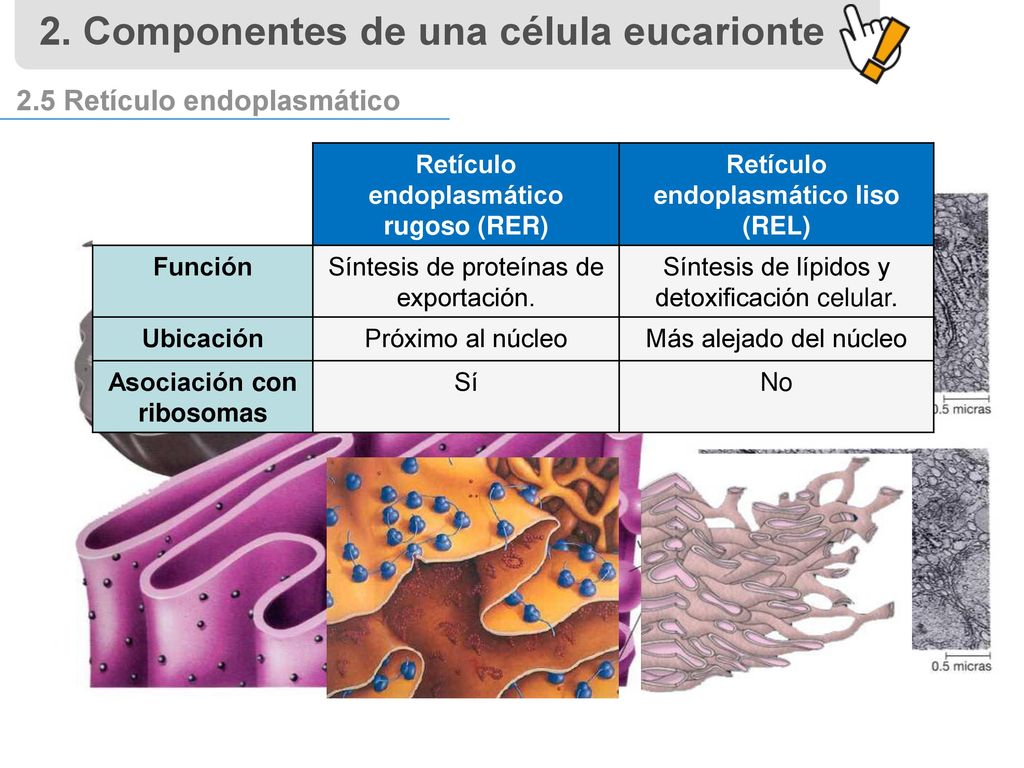 2. Componentes de una célula eucarionte

2.5 Retículo endoplasmático

| | Retículo endoplasmático rugoso (RER) | Retículo endoplasmático liso (REL) |
|---|---|---|
| Función | Síntesis de proteínas de exportación. | Síntesis de lípidos y detoxificación celular. |
| Ubicación | Próximo al núcleo | Más alejado del núcleo |
| Asociación con ribosomas | Sí | No |

0.5 micras

0.5 micras